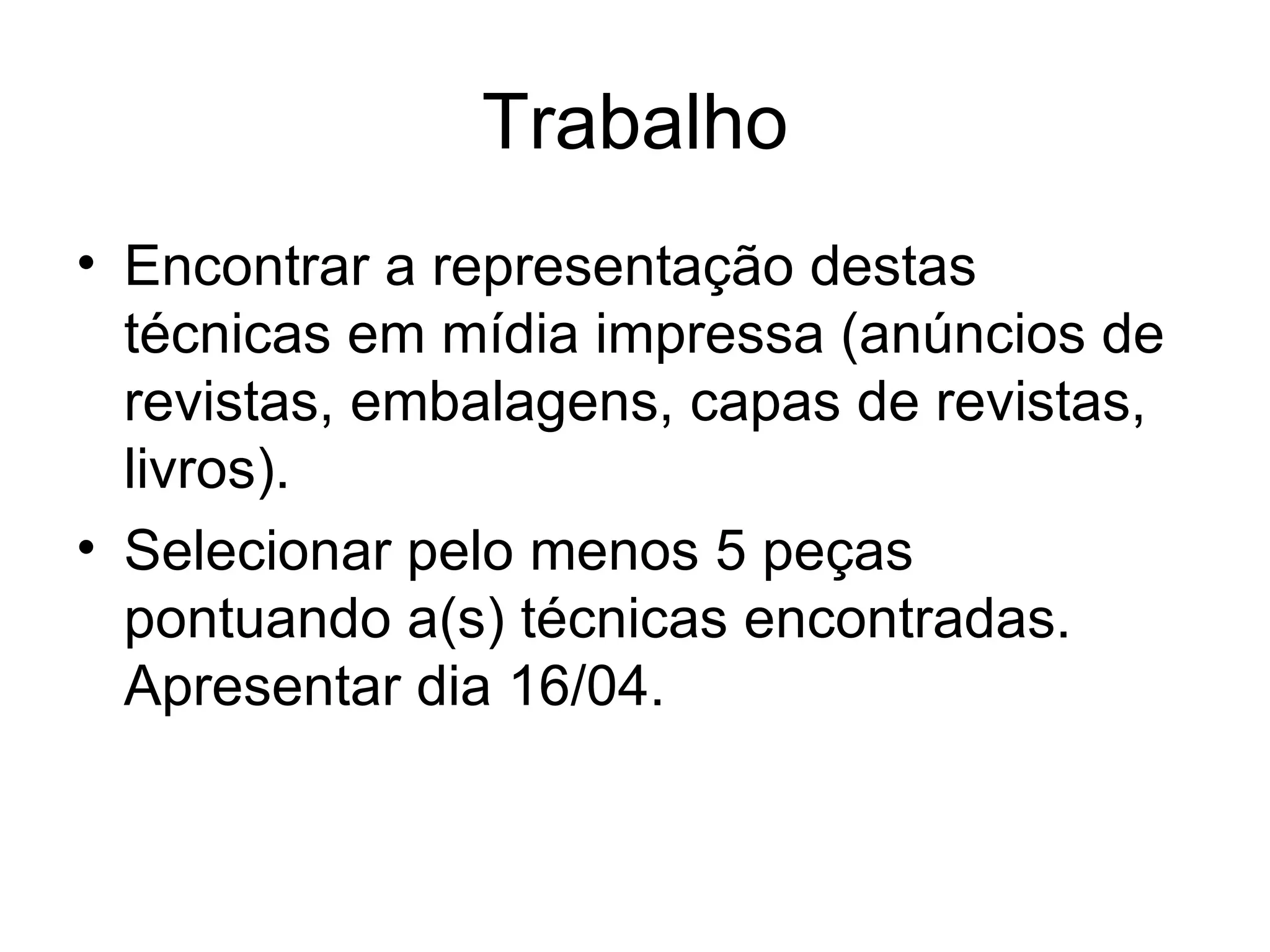 Trabalho

• Encontrar a representação destas técnicas em mídia impressa (anúncios de revistas, embalagens, capas de revistas, livros).

• Selecionar pelo menos 5 peças pontuando a(s) técnicas encontradas. Apresentar dia 16/04.